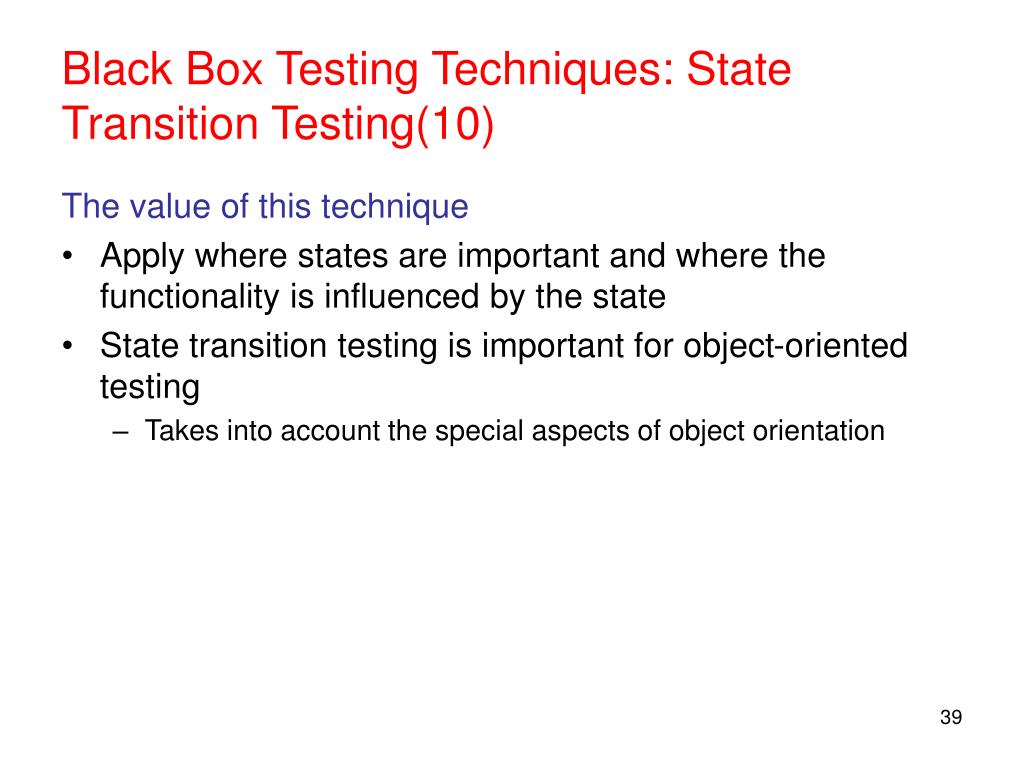 Black Box Testing Techniques: State Transition Testing(10)

The value of this technique

• Apply where states are important and where the functionality is influenced by the state
• State transition testing is important for object-oriented testing
  – Takes into account the special aspects of object orientation

39